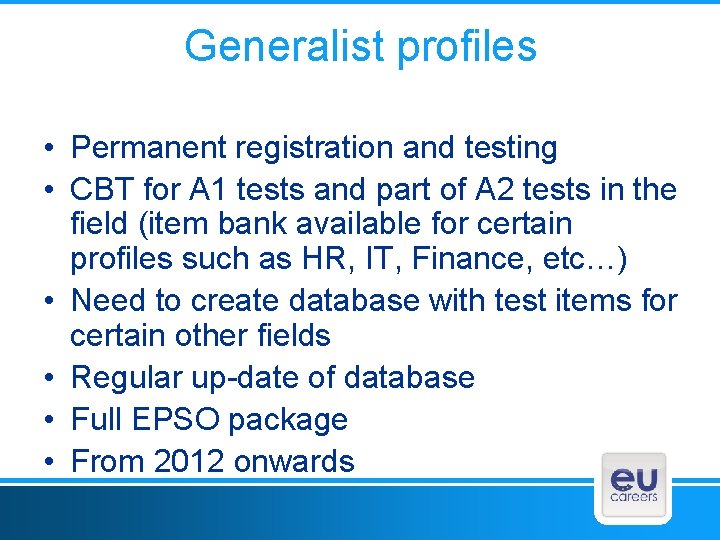 Generalist profiles

• Permanent registration and testing
• CBT for A1 tests and part of A2 tests in the field (item bank available for certain profiles such as HR, IT, Finance, etc…)
• Need to create database with test items for certain other fields
• Regular up-date of database
• Full EPSO package
• From 2012 onwards

eu
careers